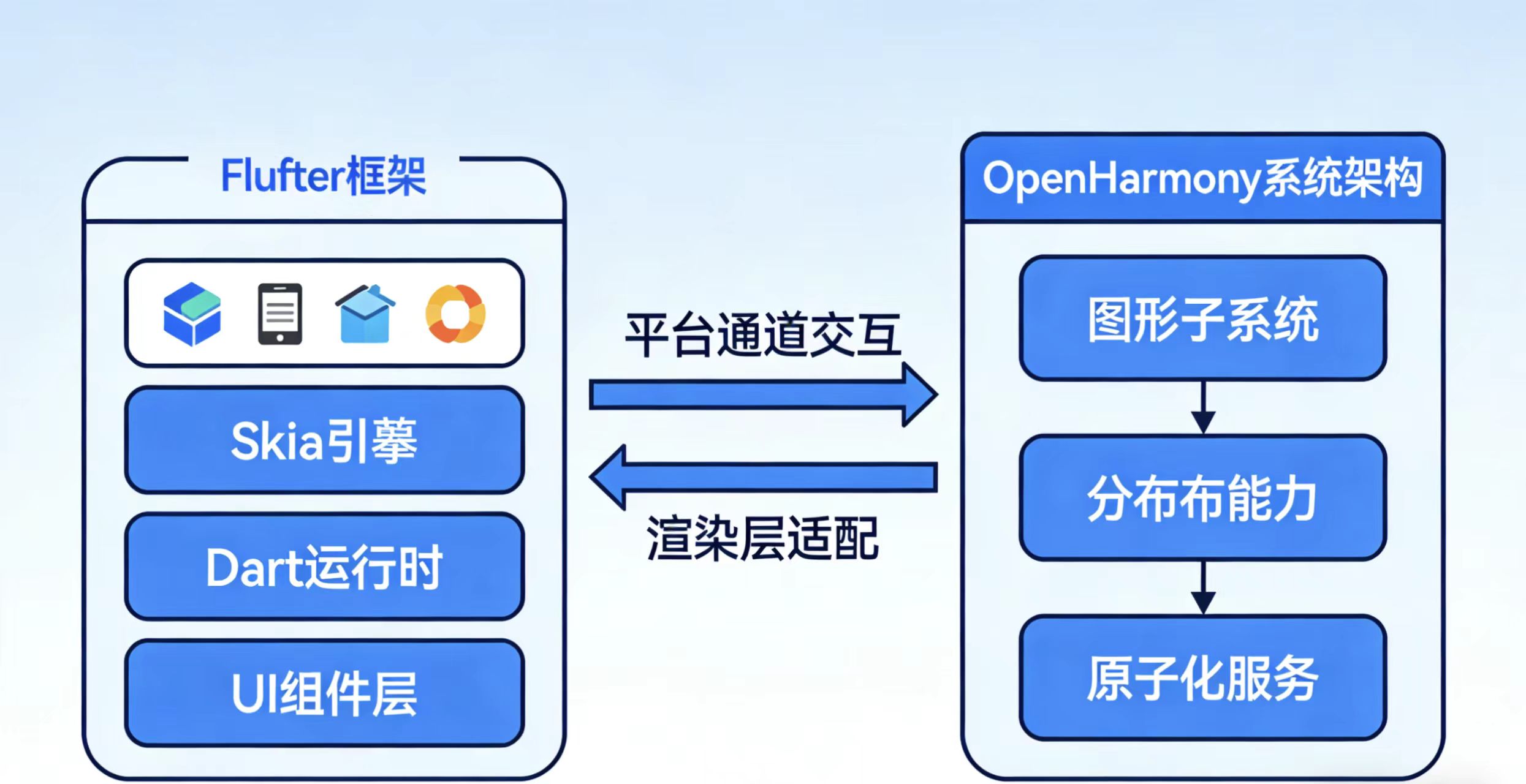 Flufter框架

Skia引摹

Dart运行时

UI组件层

平台通道交互

渲染层适配

OpenHarmony系统架构

图形子系统

分布布能力

原子化服务